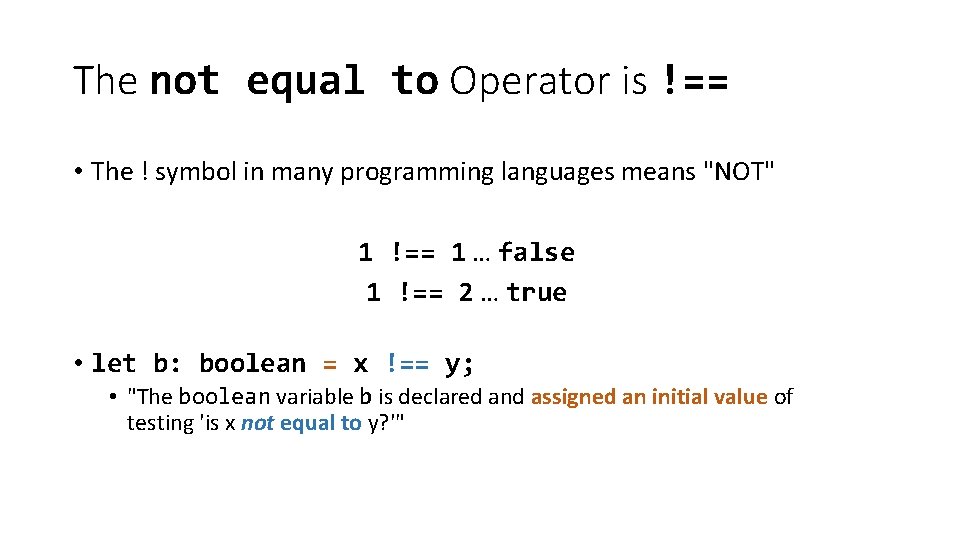 The not equal to Operator is !==

• The ! symbol in many programming languages means "NOT"

1 !== 1 … false
1 !== 2 … true

• let b: boolean = x !== y;
  • "The boolean variable b is declared and assigned an initial value of testing 'is x not equal to y?'"